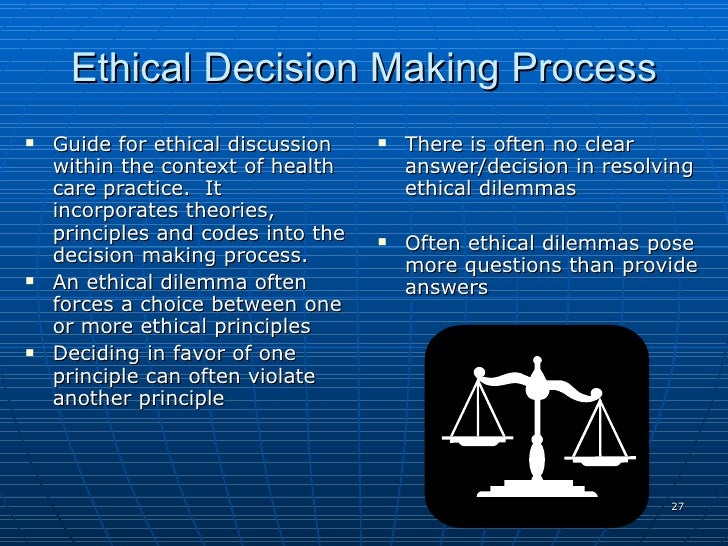 Ethical Decision Making Process

▪ Guide for ethical discussion within the context of health care practice. It incorporates theories, principles and codes into the decision making process.
▪ An ethical dilemma often forces a choice between one or more ethical principles
▪ Deciding in favor of one principle can often violate another principle

▪ There is often no clear answer/decision in resolving ethical dilemmas

▪ Often ethical dilemmas pose more questions than provide answers

27